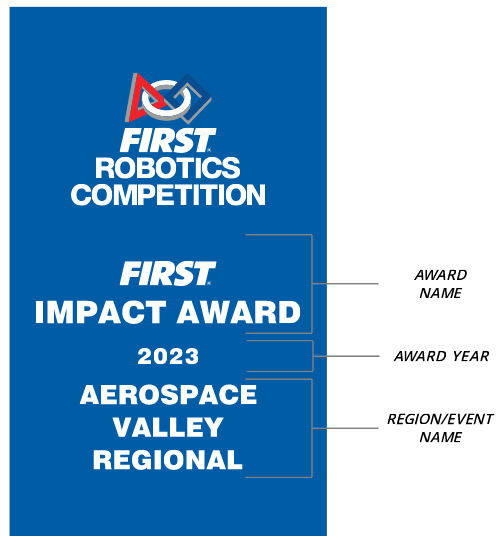 FIRST
ROBOTICS
COMPETITION

FIRST
IMPACT AWARD

2023

AEROSPACE
VALLEY
REGIONAL

AWARD NAME

AWARD YEAR

REGION/EVENT NAME